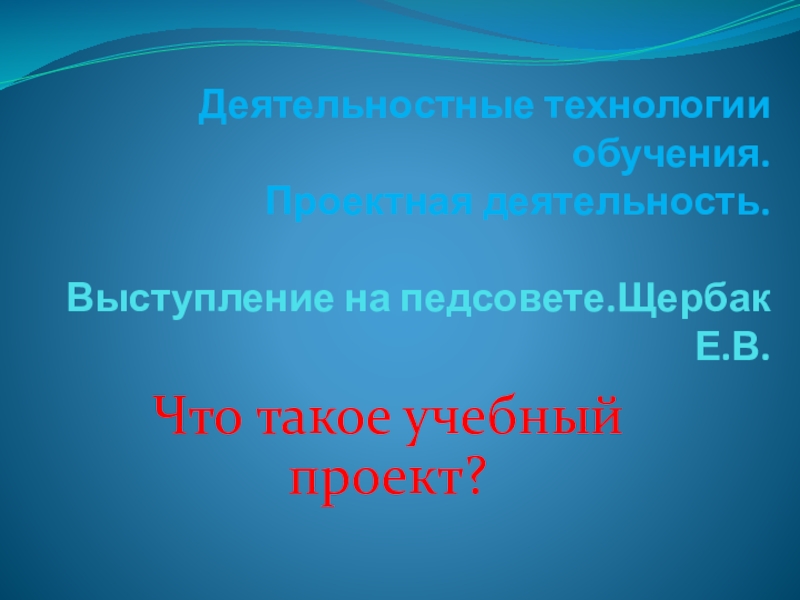 Деятельностные технологии обучения.
Проектная деятельность.

Выступление на педсовете.Щербак Е.В.

Что такое учебный проект?